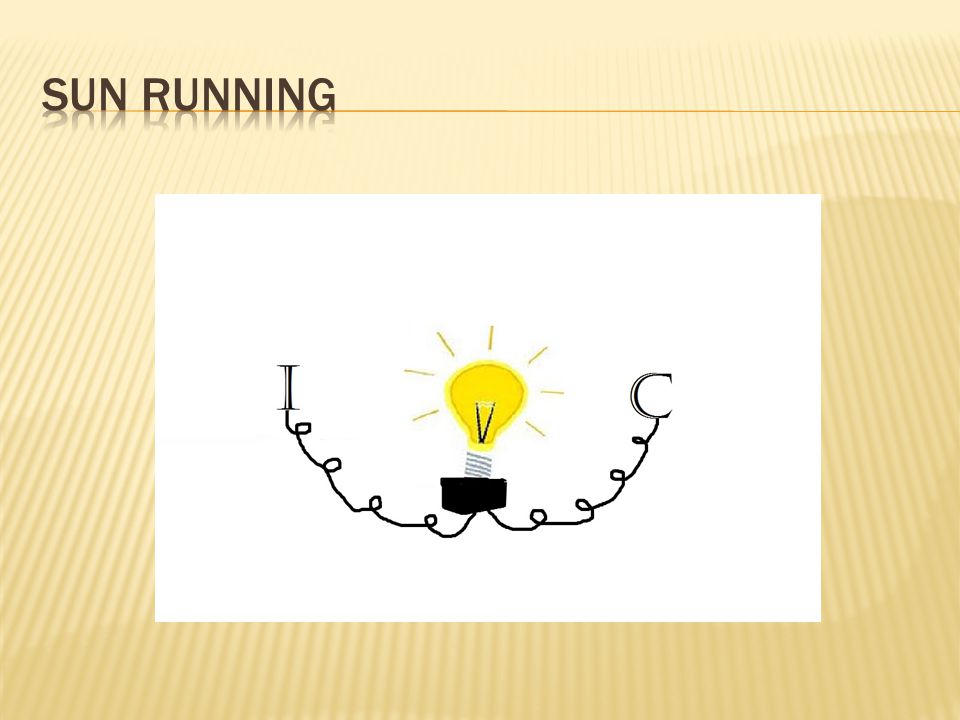 SUN RUNNING

I

V

C